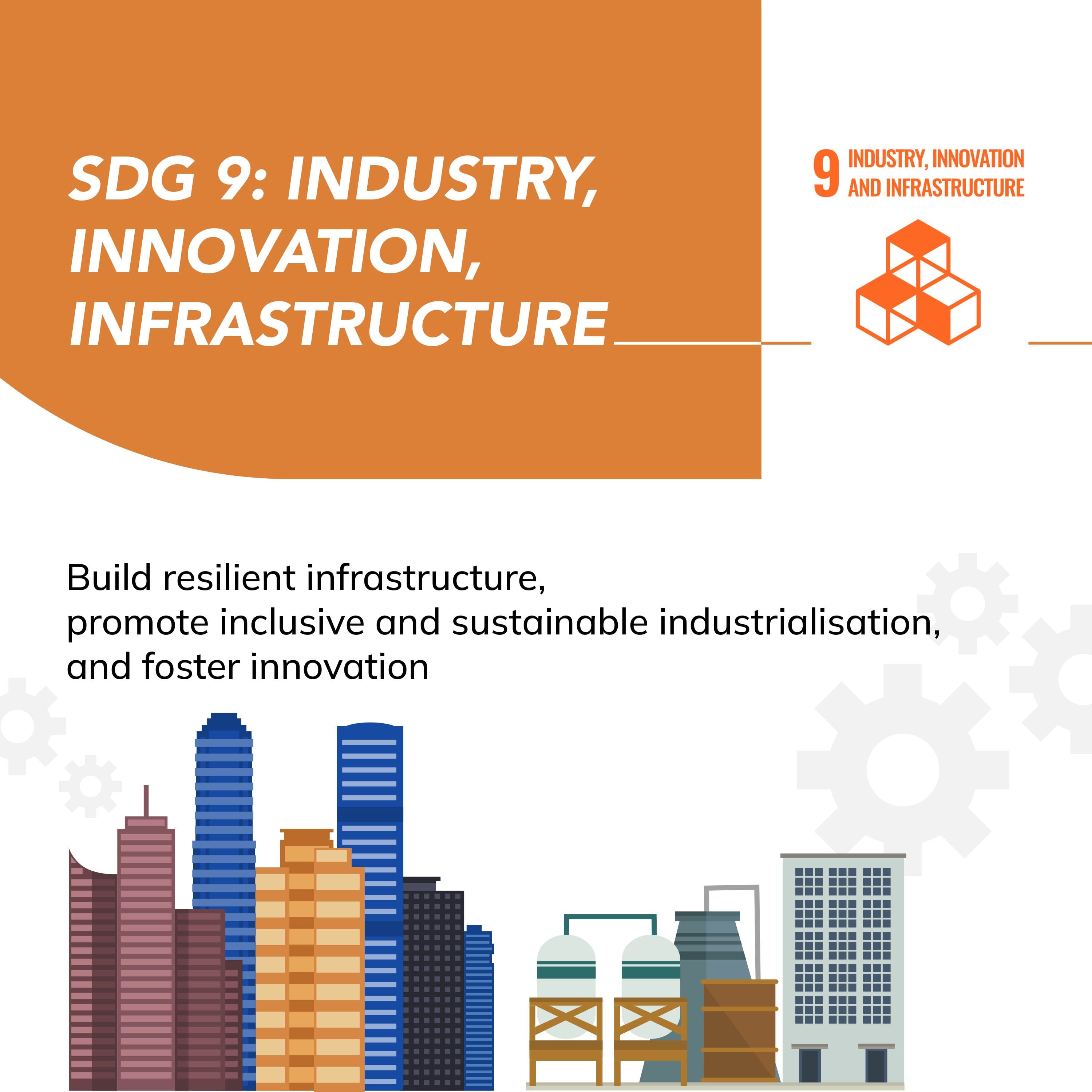 SDG 9: INDUSTRY, INNOVATION, INFRASTRUCTURE

9 INDUSTRY, INNOVATION AND INFRASTRUCTURE

Build resilient infrastructure, promote inclusive and sustainable industrialisation, and foster innovation